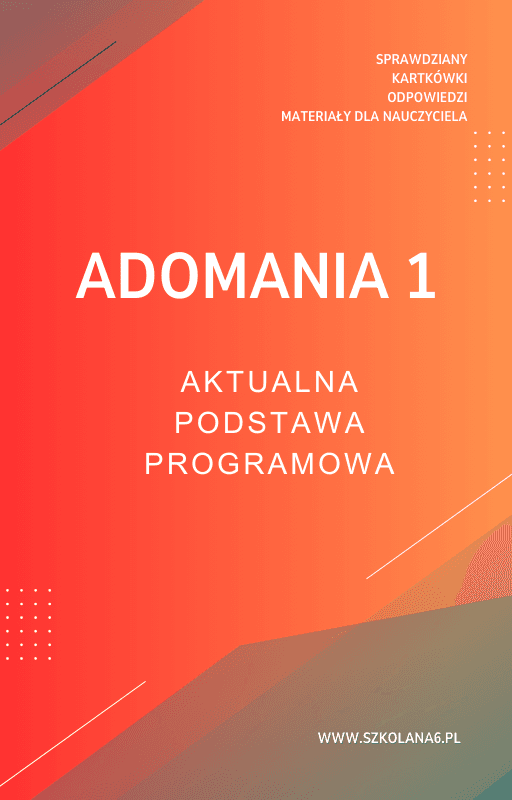 SPRAWDZIANY
KARTKÓWKI
ODPOWIEDZI
MATERIAŁY DLA NAUCZYCIELA

ADOMANIA 1

AKTUALNA
PODSTAWA
PROGRAMOWA

WWW.SZKOLANA6.PL